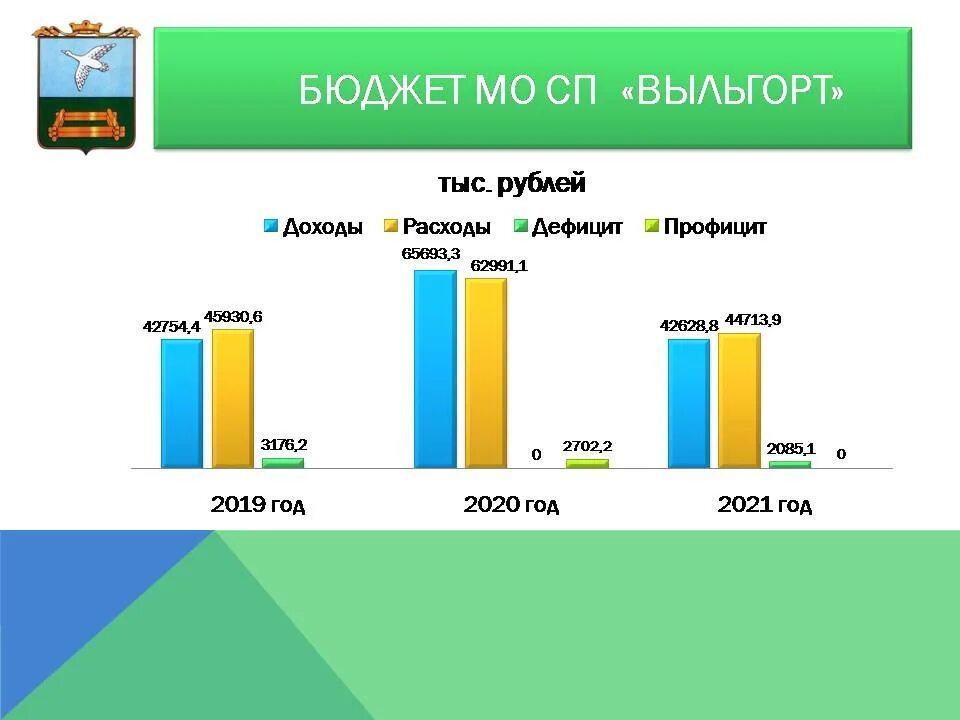 БЮДЖЕТ МО СП «ВЫЛЬГОРТ»

тыс. рублей

Доходы Расходы Дефицит Профицит

42754,4 45930,6 3176,2

65693,3 62991,1 0 2702,2

42628,8 44713,9 2085,1 0

2019 год 2020 год 2021 год